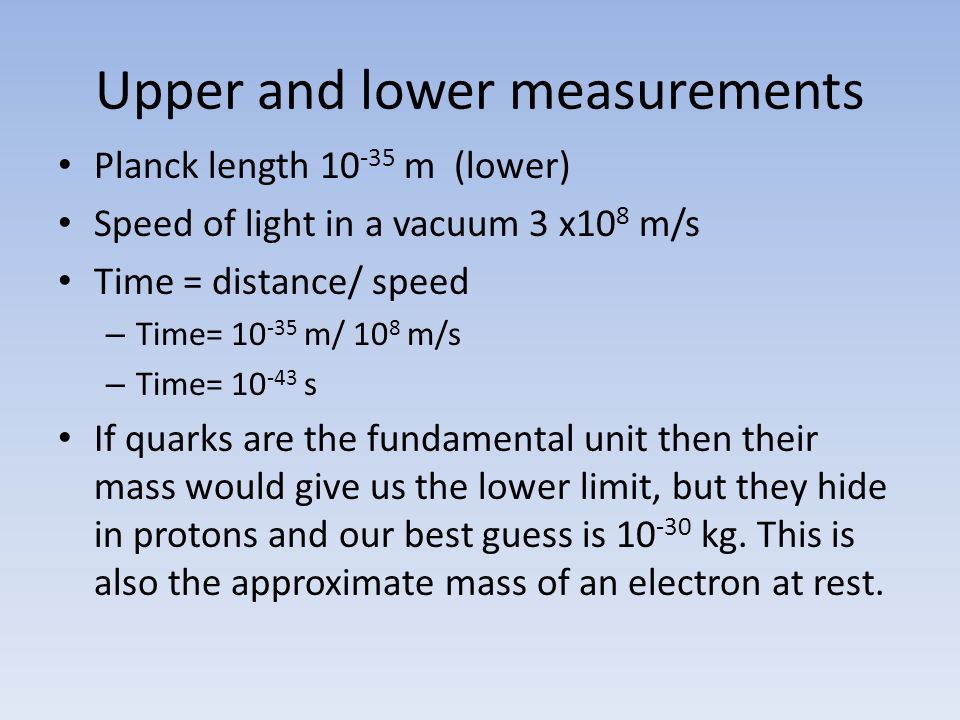 Upper and lower measurements

• Planck length $10^{-35}$ m (lower)
• Speed of light in a vacuum 3 x$10^{8}$ m/s
• Time = distance/ speed
– Time= $10^{-35}$ m/ $10^{8}$ m/s
– Time= $10^{-43}$ s
• If quarks are the fundamental unit then their mass would give us the lower limit, but they hide in protons and our best guess is $10^{-30}$ kg. This is also the approximate mass of an electron at rest.